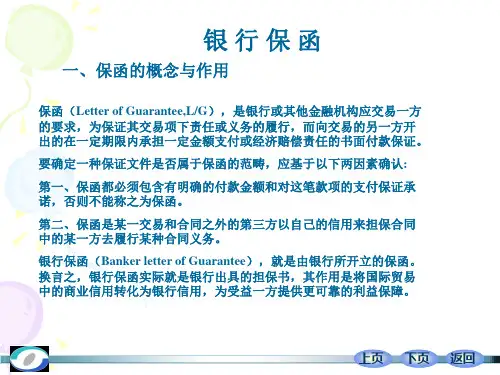 银 行 保 函

一、保函的概念与作用

保函（Letter of Guarantee,L/G），是银行或其他金融机构应交易一方的要求，为保证其交易项下责任或义务的履行，而向交易的另一方开出的在一定期限内承担一定金额支付或经济赔偿责任的书面付款保证。

要确定一种保证文件是否属于保函的范畴，应基于以下两因素确认:

第一、保函都必须包含有明确的付款金额和对这笔款项的支付保证承诺，否则不能称之为保函。

第二、保函是某一交易和合同之外的第三方以自己的信用来担保合同中的某一方去履行某种合同义务。

银行保函（Banker letter of Guarantee），就是由银行所开立的保函。换言之，银行保函实际就是银行出具的担保书，其作用是将国际贸易中的商业信用转化为银行信用，为受益一方提供更可靠的利益保障。

上页 下页 返回